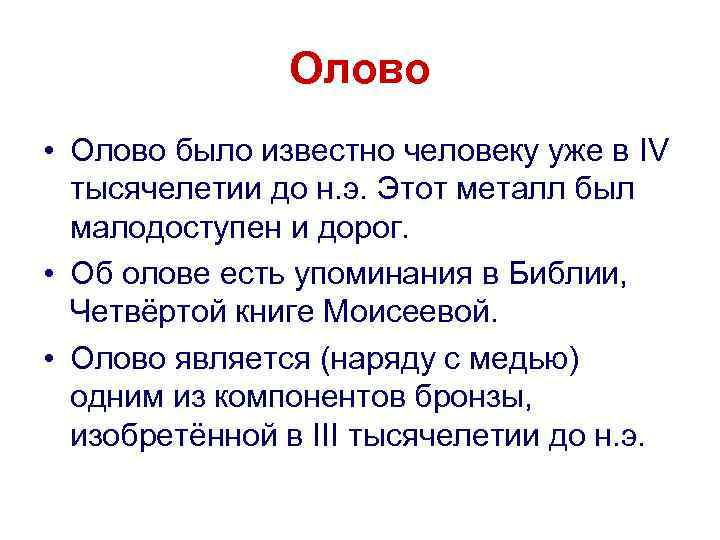 Олово

• Олово было известно человеку уже в IV тысячелетии до н.э. Этот металл был малодоступен и дорог.

• Об олове есть упоминания в Библии, Четвёртой книге Моисеевой.

• Олово является (наряду с медью) одним из компонентов бронзы, изобретённой в III тысячелетии до н.э.